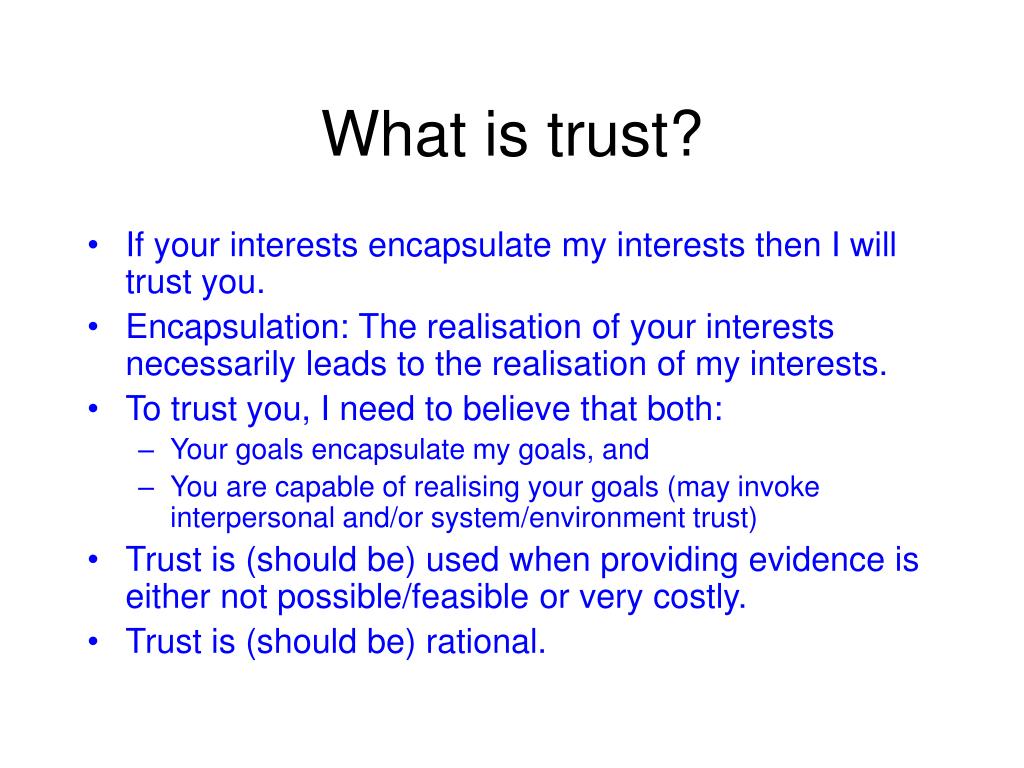 What is trust?

• If your interests encapsulate my interests then I will trust you.
• Encapsulation: The realisation of your interests necessarily leads to the realisation of my interests.
• To trust you, I need to believe that both:
  – Your goals encapsulate my goals, and
  – You are capable of realising your goals (may invoke interpersonal and/or system/environment trust)
• Trust is (should be) used when providing evidence is either not possible/feasible or very costly.
• Trust is (should be) rational.